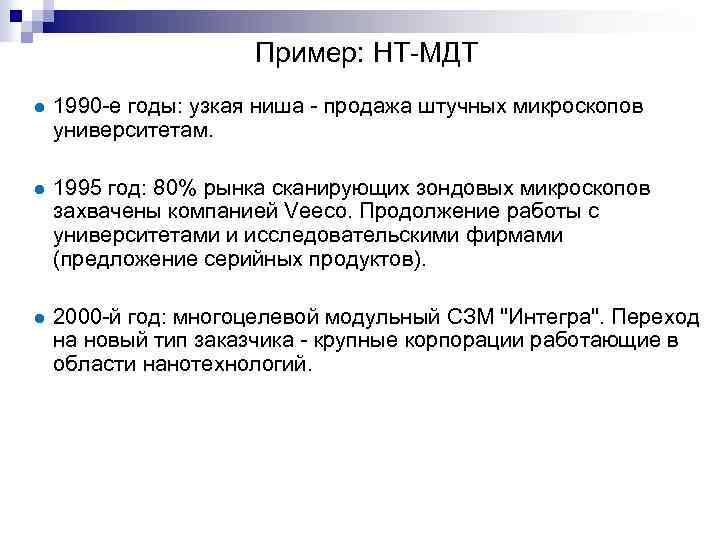 Пример: НТ-МДТ

1990-е годы: узкая ниша - продажа штучных микроскопов университетам.

1995 год: 80% рынка сканирующих зондовых микроскопов захвачены компанией Veeco. Продолжение работы с университетами и исследовательскими фирмами (предложение серийных продуктов).

2000-й год: многоцелевой модульный СЗМ "Интегра". Переход на новый тип заказчика - крупные корпорации работающие в области нанотехнологий.